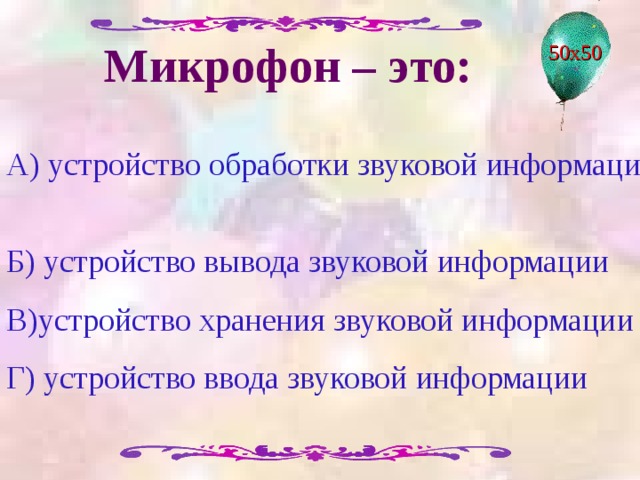 Микрофон – это:

50х50

А) устройство обработки звуковой информаци

Б) устройство вывода звуковой информации

В)устройство хранения звуковой информации

Г) устройство ввода звуковой информации